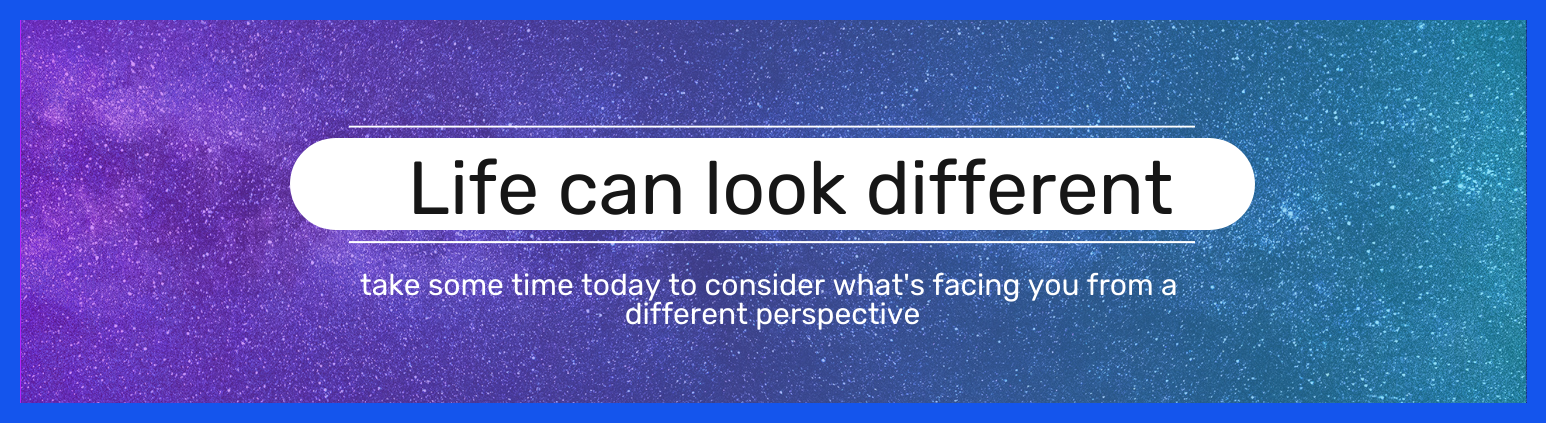 Life can look different

take some time today to consider what's facing you from a different perspective